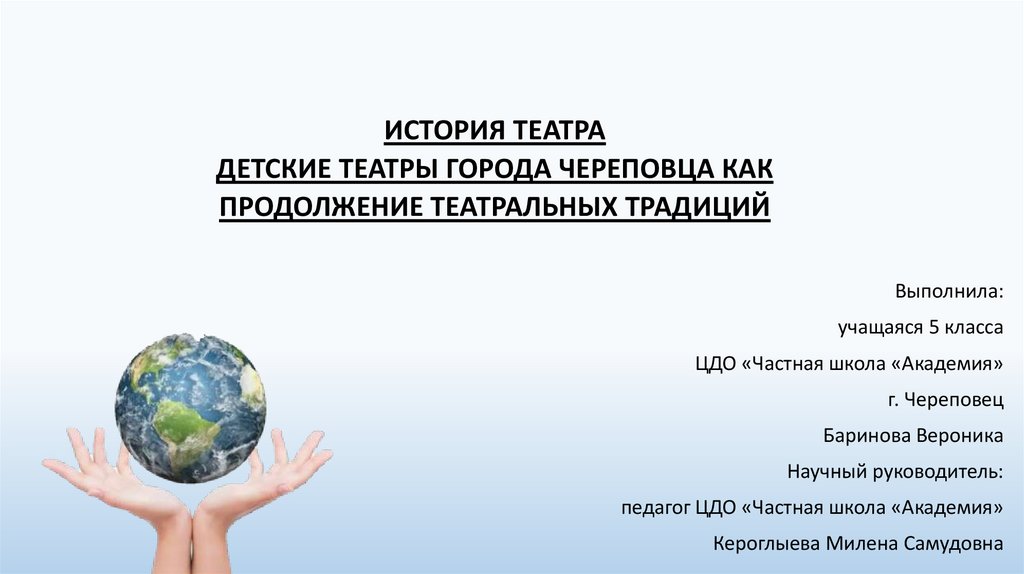 ИСТОРИЯ ТЕАТРА
ДЕТСКИЕ ТЕАТРЫ ГОРОДА ЧЕРЕПОВЦА КАК ПРОДОЛЖЕНИЕ ТЕАТРАЛЬНЫХ ТРАДИЦИЙ

Выполнила:
учащаяся 5 класса
ЦДО «Частная школа «Академия»
г. Череповец
Баринова Вероника
Научный руководитель:
педагог ЦДО «Частная школа «Академия»
Кероглыева Милена Самудовна